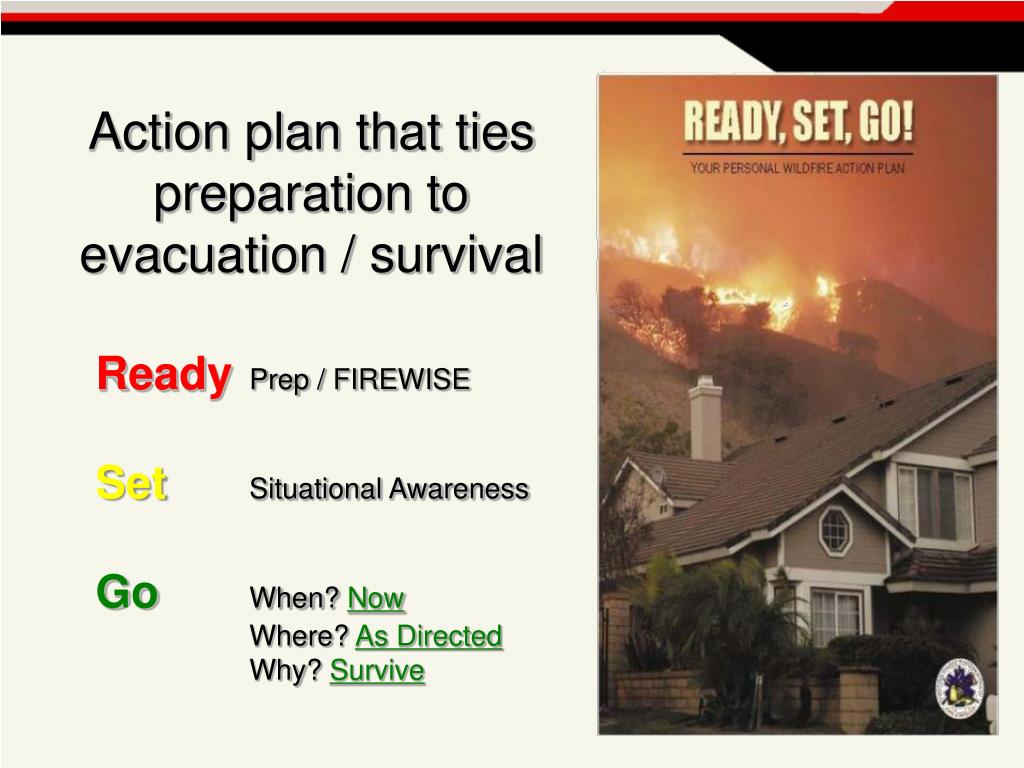 Action plan that ties preparation to evacuation / survival

Ready Prep / FIREWISE

Set Situational Awareness

Go When? Now
Where? As Directed
Why? Survive

READY, SET, GO!
YOUR PERSONAL WILDFIRE ACTION PLAN